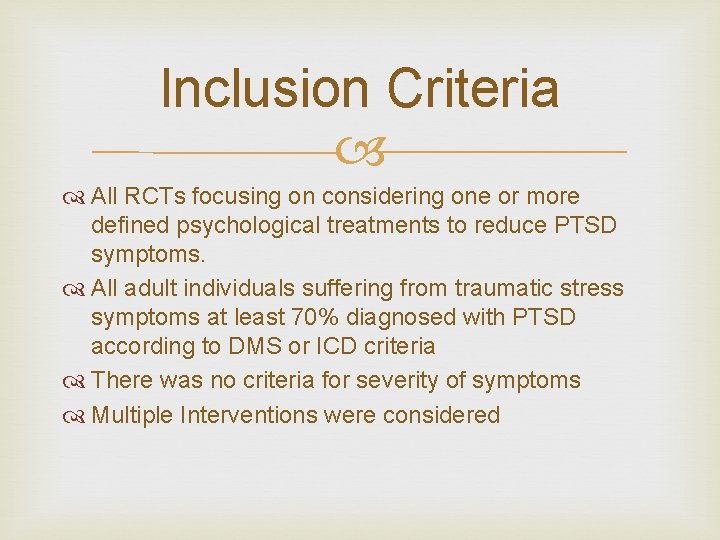 Inclusion Criteria

All RCTs focusing on considering one or more defined psychological treatments to reduce PTSD symptoms.

All adult individuals suffering from traumatic stress symptoms at least 70% diagnosed with PTSD according to DMS or ICD criteria

There was no criteria for severity of symptoms

Multiple Interventions were considered